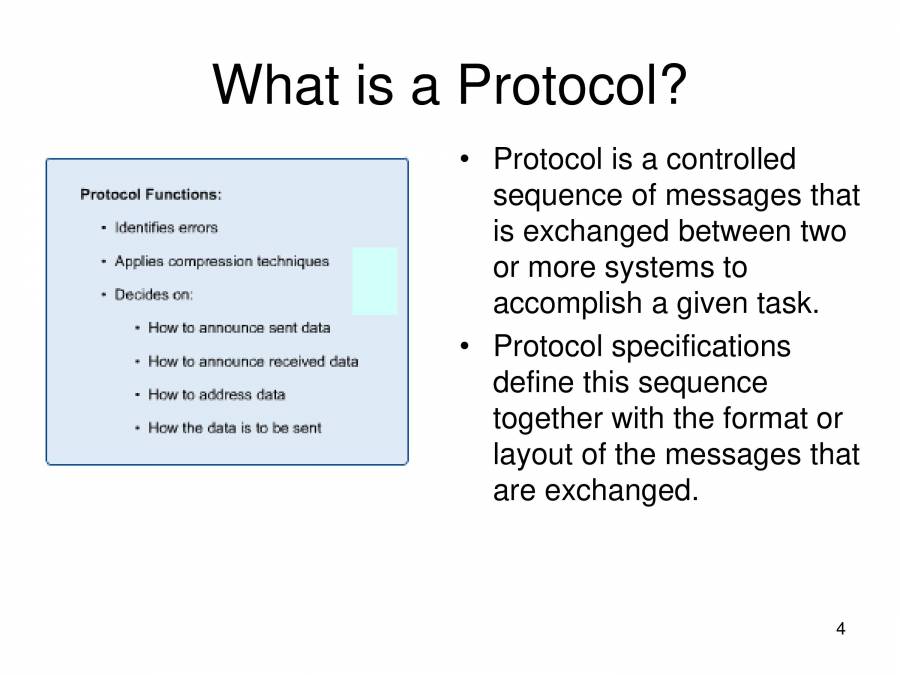 What is a Protocol?

Protocol Functions:

• Identifies errors

• Applies compression techniques

• Decides on:

• How to announce sent data

• How to announce received data

• How to address data

• How the data is to be sent

• Protocol is a controlled sequence of messages that is exchanged between two or more systems to accomplish a given task.

• Protocol specifications define this sequence together with the format or layout of the messages that are exchanged.

4